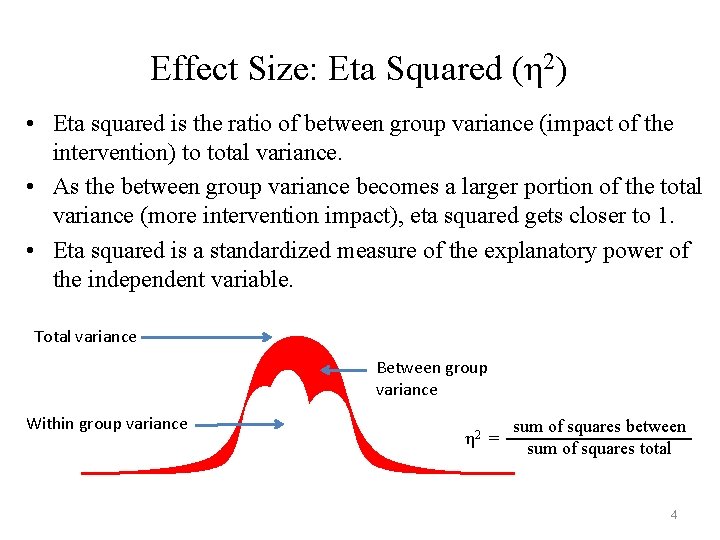 Effect Size: Eta Squared ($\eta^2$)

• Eta squared is the ratio of between group variance (impact of the intervention) to total variance.

• As the between group variance becomes a larger portion of the total variance (more intervention impact), eta squared gets closer to 1.

• Eta squared is a standardized measure of the explanatory power of the independent variable.

Total variance

Between group variance

Within group variance

$\eta^2 = \frac{\text{sum of squares between}}{\text{sum of squares total}}$

4